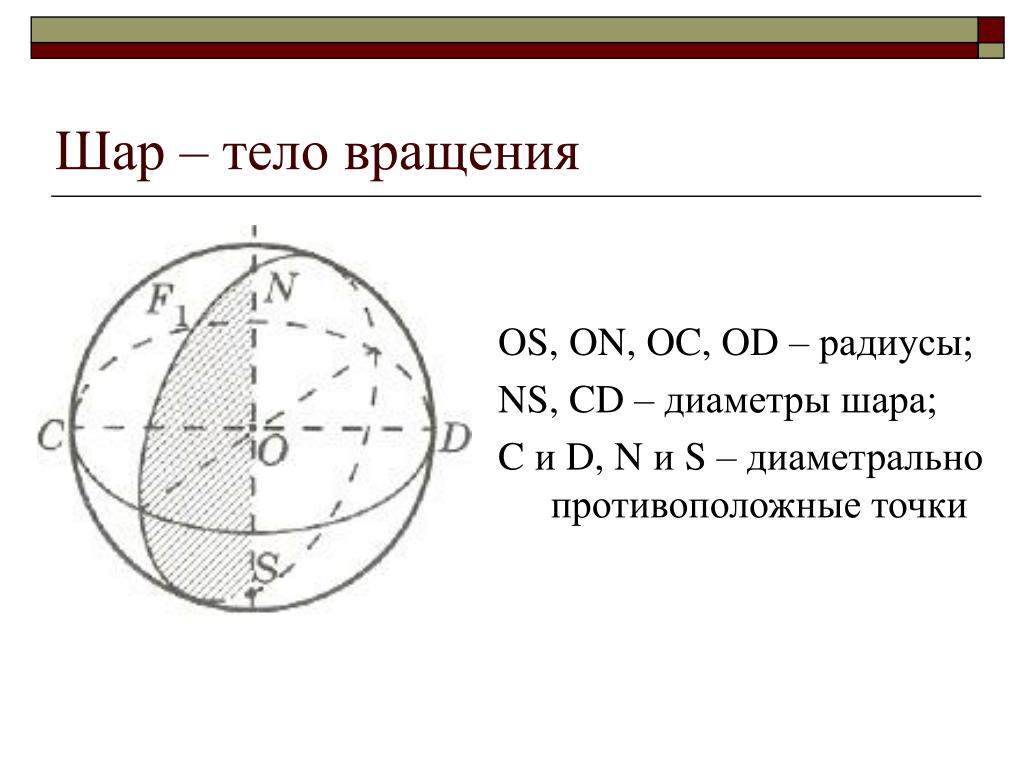 Шар – тело вращения

$F_1$
N
C
O
D
S

OS, ON, OC, OD – радиусы;

NS, CD – диаметры шара;

C и D, N и S – диаметрально противоположные точки